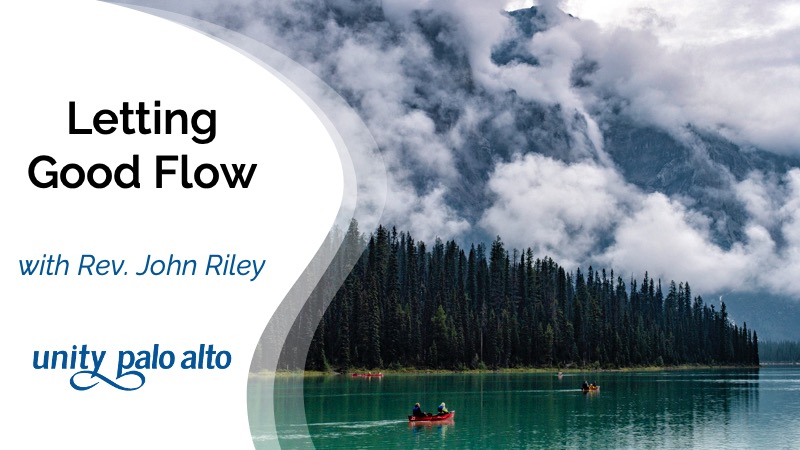 Letting Good Flow

with Rev. John Riley

unity palo alto